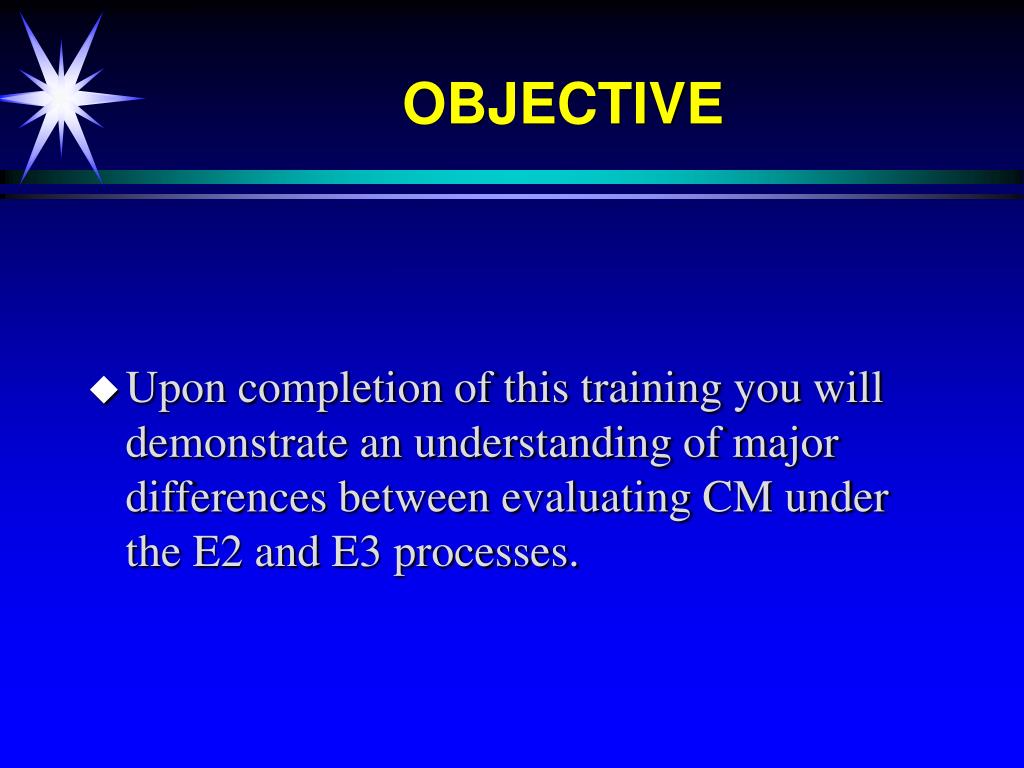 OBJECTIVE

◆ Upon completion of this training you will demonstrate an understanding of major differences between evaluating CM under the E2 and E3 processes.